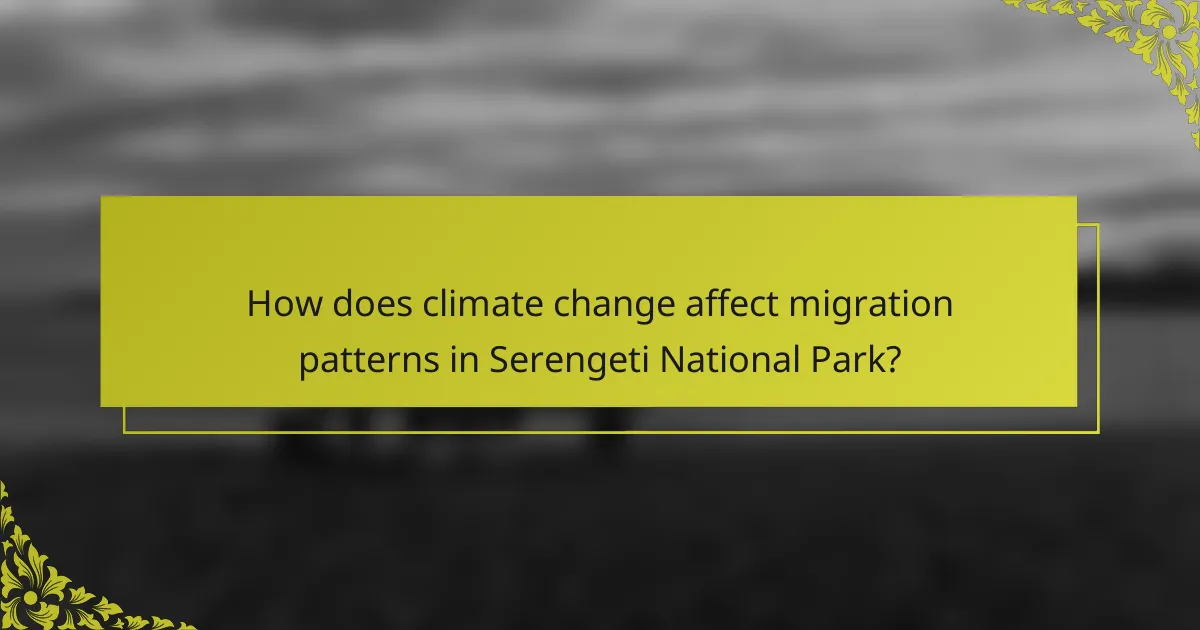 How does climate change affect migration patterns in Serengeti National Park?